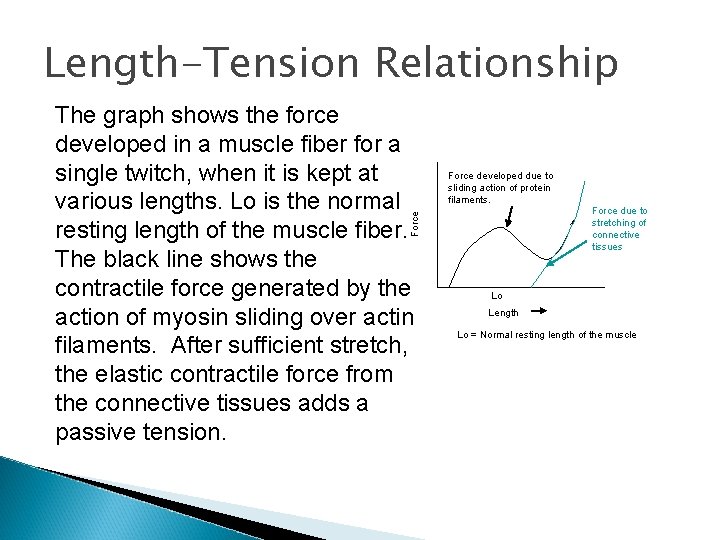 Length-Tension Relationship

The graph shows the force developed in a muscle fiber for a single twitch, when it is kept at various lengths. Lo is the normal resting length of the muscle fiber. The black line shows the contractile force generated by the action of myosin sliding over actin filaments. After sufficient stretch, the elastic contractile force from the connective tissues adds a passive tension.

Force developed due to sliding action of protein filaments.

Force due to stretching of connective tissues

Force

Lo

Length

Lo = Normal resting length of the muscle